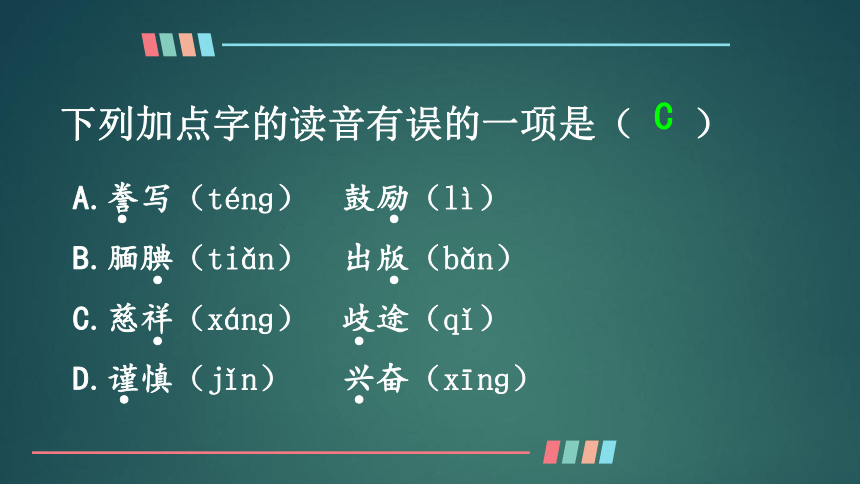 下列加点字的读音有误的一项是（ C ）

A.誊写（téng） 鼓励（lì）

B.腼腆（tiǎn） 出版（bǎn）

C.慈祥（xáng） 歧途（qǐ）

D.谨慎（jǐn） 兴奋（xīng）